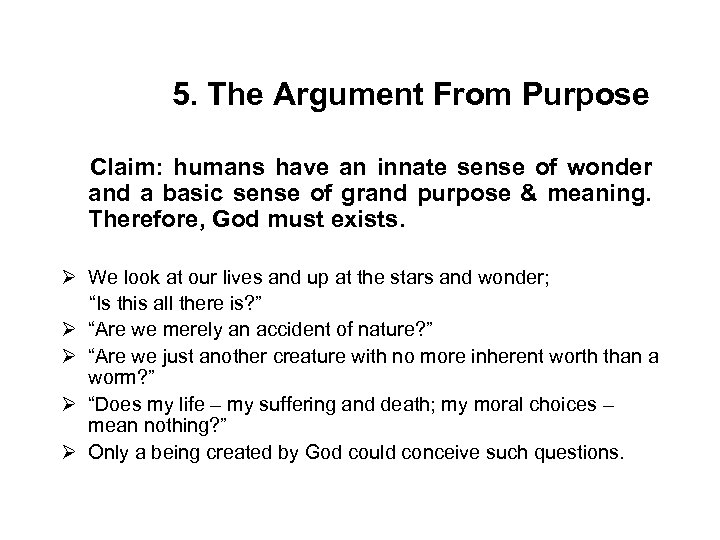 5. The Argument From Purpose

Claim: humans have an innate sense of wonder and a basic sense of grand purpose & meaning. Therefore, God must exists.

➢ We look at our lives and up at the stars and wonder;
“Is this all there is?”
➢ “Are we merely an accident of nature?”
➢ “Are we just another creature with no more inherent worth than a worm?”
➢ “Does my life – my suffering and death; my moral choices – mean nothing?”
➢ Only a being created by God could conceive such questions.